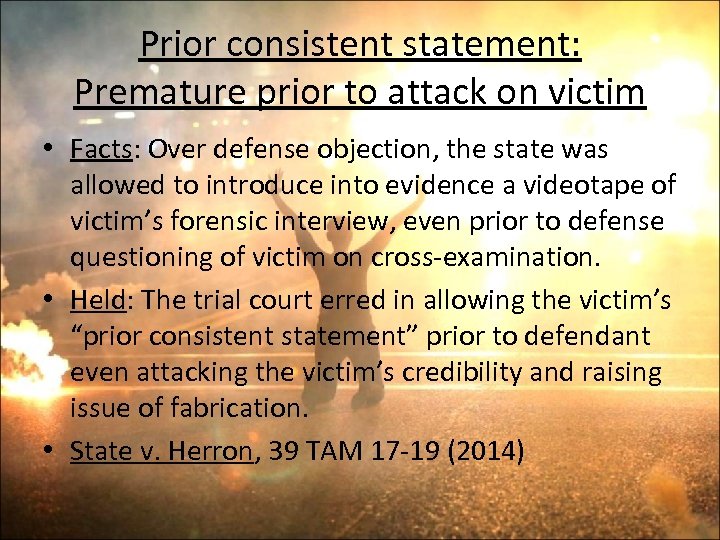 Prior consistent statement: Premature prior to attack on victim

• Facts: Over defense objection, the state was allowed to introduce into evidence a videotape of victim’s forensic interview, even prior to defense questioning of victim on cross-examination.
• Held: The trial court erred in allowing the victim’s “prior consistent statement” prior to defendant even attacking the victim’s credibility and raising issue of fabrication.
• State v. Herron, 39 TAM 17-19 (2014)